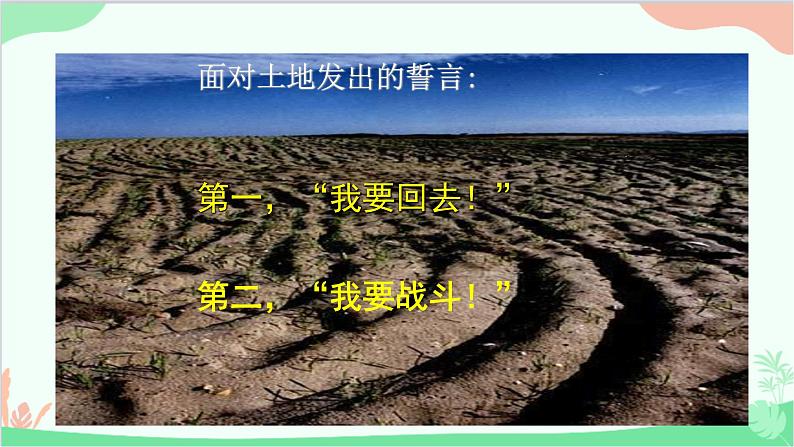 面对土地发出的誓言：

第一，“我要回去！”

第二，“我要战斗！”